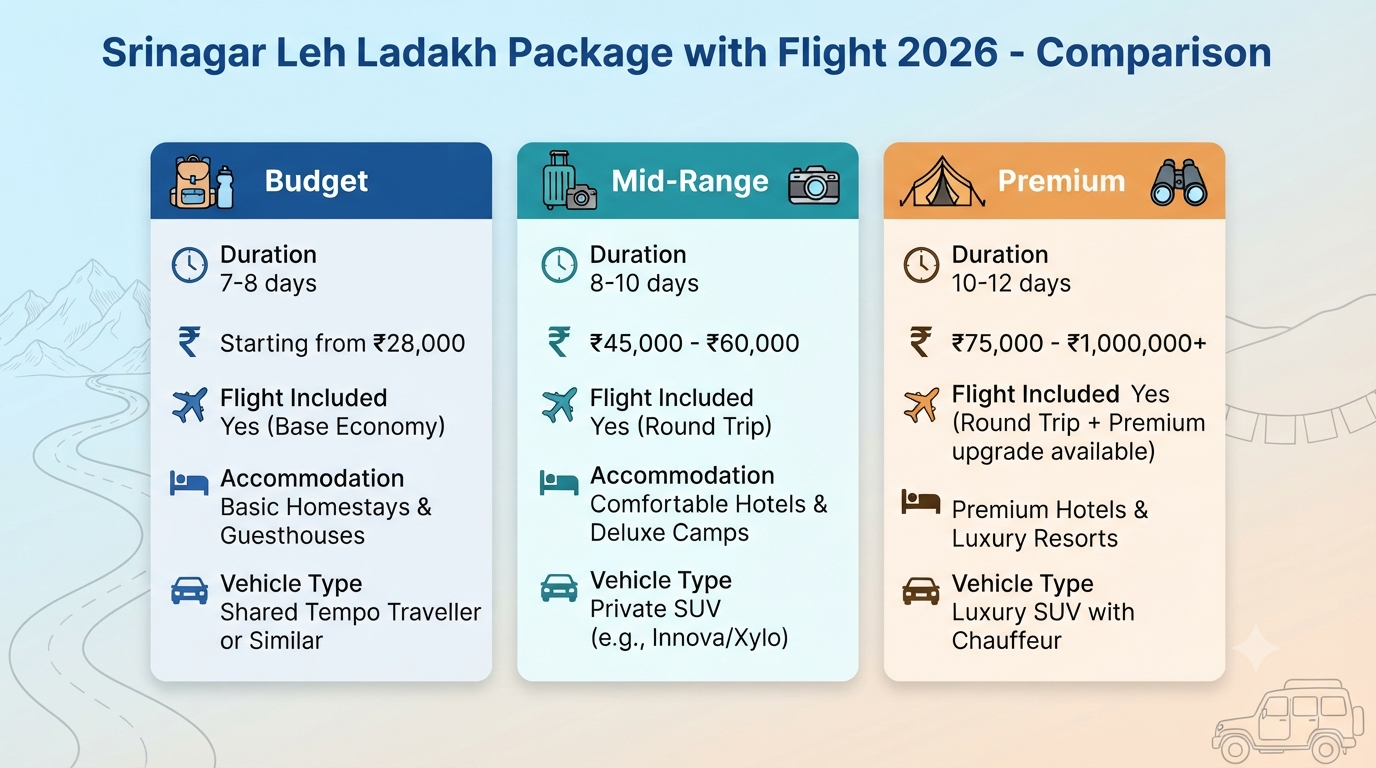 Srinagar Leh Ladakh Package with Flight 2026 - Comparison

Budget

Duration
7-8 days

Starting from ₹28,000

Flight Included
Yes (Base Economy)

Accommodation
Basic Homestays & Guesthouses

Vehicle Type
Shared Tempo Traveller or Similar

Mid-Range

Duration
8-10 days

₹45,000 - ₹60,000

Flight Included
Yes (Round Trip)

Accommodation
Comfortable Hotels & Deluxe Camps

Vehicle Type
Private SUV (e.g., Innova/Xylo)

Premium

Duration
10-12 days

₹75,000 - ₹1,000,000+

Flight Included Yes (Round Trip + Premium upgrade available)

Premium Hotels & Luxury Resorts

Vehicle Type
Luxury SUV with Chauffeur